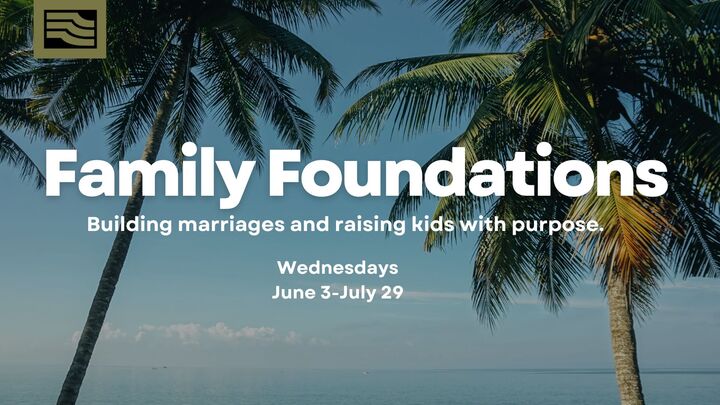 Family Foundations

Building marriages and raising kids with purpose.

Wednesdays
June 3-July 29